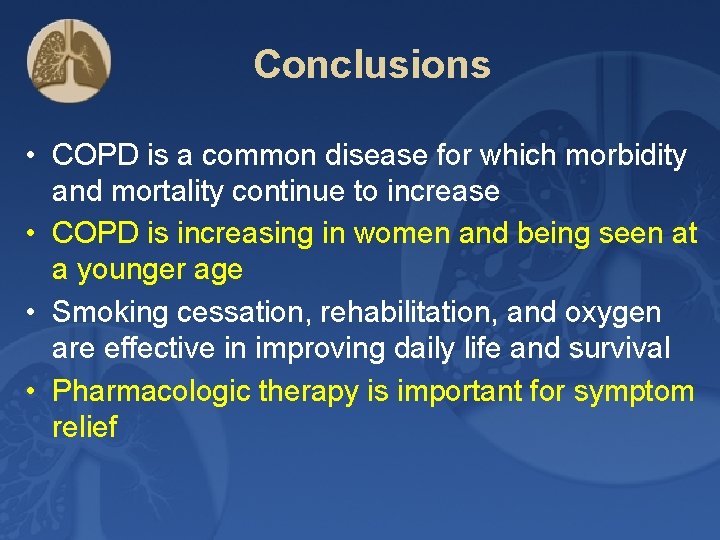 Conclusions

• COPD is a common disease for which morbidity and mortality continue to increase
• COPD is increasing in women and being seen at a younger age
• Smoking cessation, rehabilitation, and oxygen are effective in improving daily life and survival
• Pharmacologic therapy is important for symptom relief